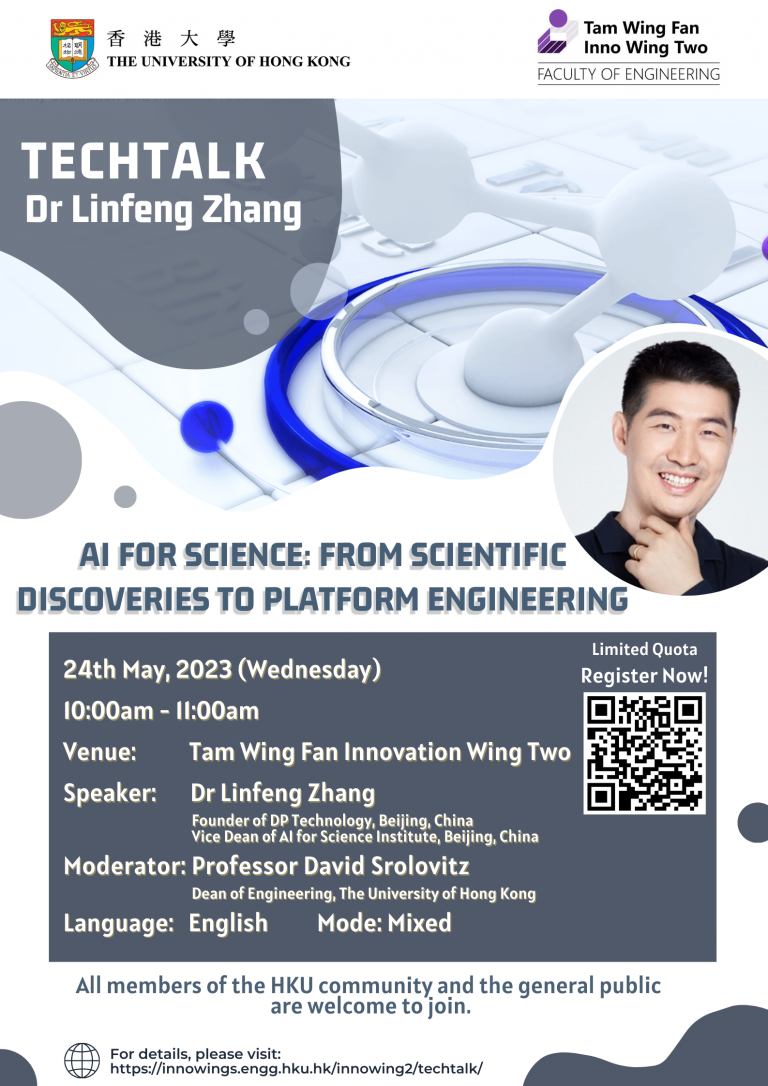 香 港 大 學
THE UNIVERSITY OF HONG KONG

Tam Wing Fan
Inno Wing Two
FACULTY OF ENGINEERING

TECHTALK
Dr Linfeng Zhang

AI FOR SCIENCE: FROM SCIENTIFIC DISCOVERIES TO PLATFORM ENGINEERING

24th May, 2023 (Wednesday)
10:00am - 11:00am
Venue: Tam Wing Fan Innovation Wing Two
Speaker: Dr Linfeng Zhang
Founder of DP Technology, Beijing, China
Vice Dean of AI for Science Institute, Beijing, China
Moderator: Professor David Srolovitz
Dean of Engineering, The University of Hong Kong
Language: English Mode: Mixed

Limited Quota
Register Now!

All members of the HKU community and the general public are welcome to join.

For details, please visit:
https://innowings.engg.hku.hk/innowing2/techtalk/